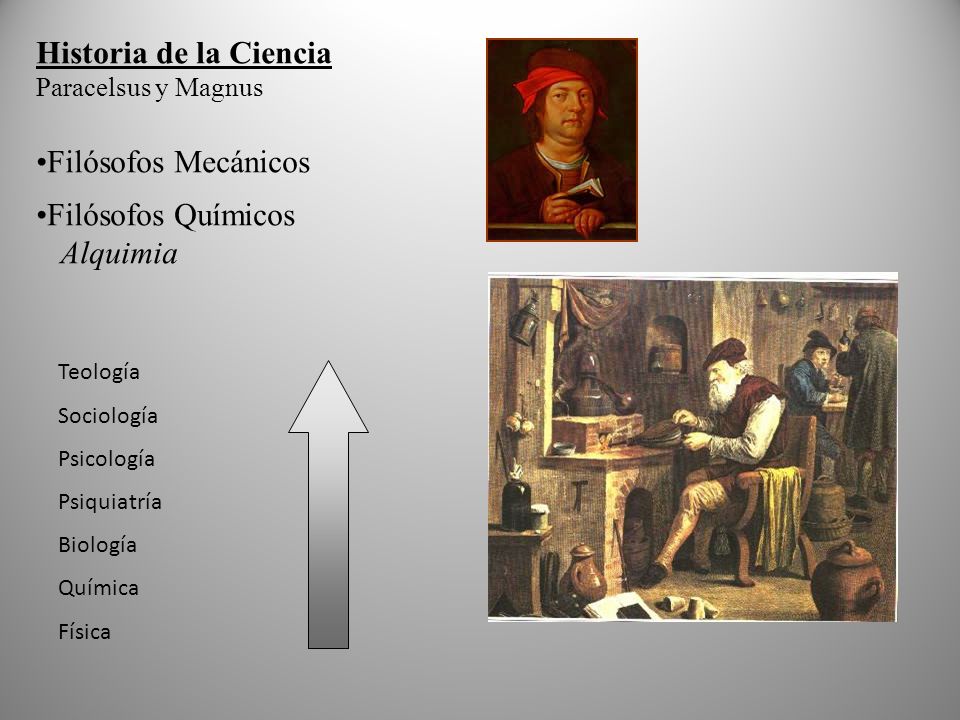 Historia de la Ciencia
Paracelsus y Magnus

•Filósofos Mecánicos

•Filósofos Químicos
Alquimia

Teología
Sociología
Psicología
Psiquiatría
Biología
Química
Física